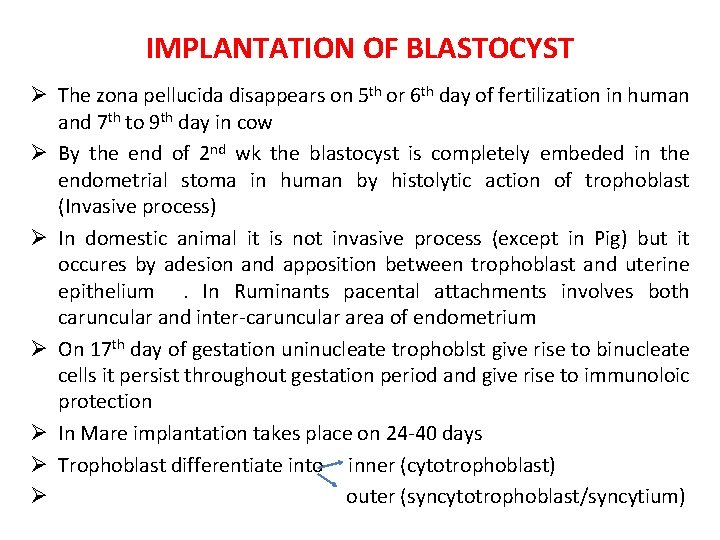 IMPLANTATION OF BLASTOCYST

➢ The zona pellucida disappears on 5$^{th}$ or 6$^{th}$ day of fertilization in human and 7$^{th}$ to 9$^{th}$ day in cow

➢ By the end of 2$^{nd}$ wk the blastocyst is completely embeded in the endometrial stoma in human by histolytic action of trophoblast (Invasive process)

➢ In domestic animal it is not invasive process (except in Pig) but it occures by adesion and apposition between trophoblast and uterine epithelium . In Ruminants pacental attachments involves both caruncular and inter-caruncular area of endometrium

➢ On 17$^{th}$ day of gestation uninucleate trophoblst give rise to binucleate cells it persist throughout gestation period and give rise to immunoloic protection

➢ In Mare implantation takes place on 24-40 days

➢ Trophoblast differentiate into inner (cytotrophoblast)

➢ outer (syncytotrophoblast/syncytium)